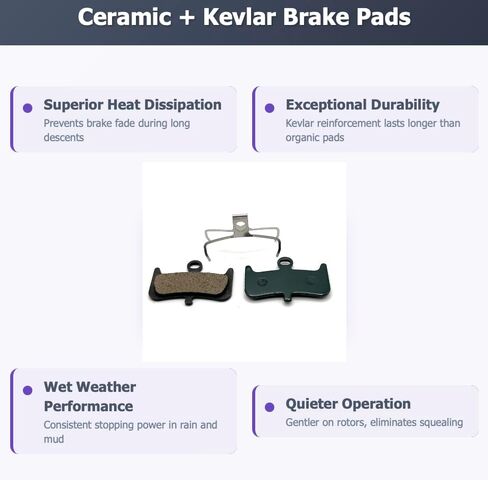 Ceramic + Kevlar Brake Pads

Superior Heat Dissipation
Prevents brake fade during long descents

Exceptional Durability
Kevlar reinforcement lasts longer than organic pads

Wet Weather Performance
Consistent stopping power in rain and mud

Quieter Operation
Gentler on rotors, eliminates squealing